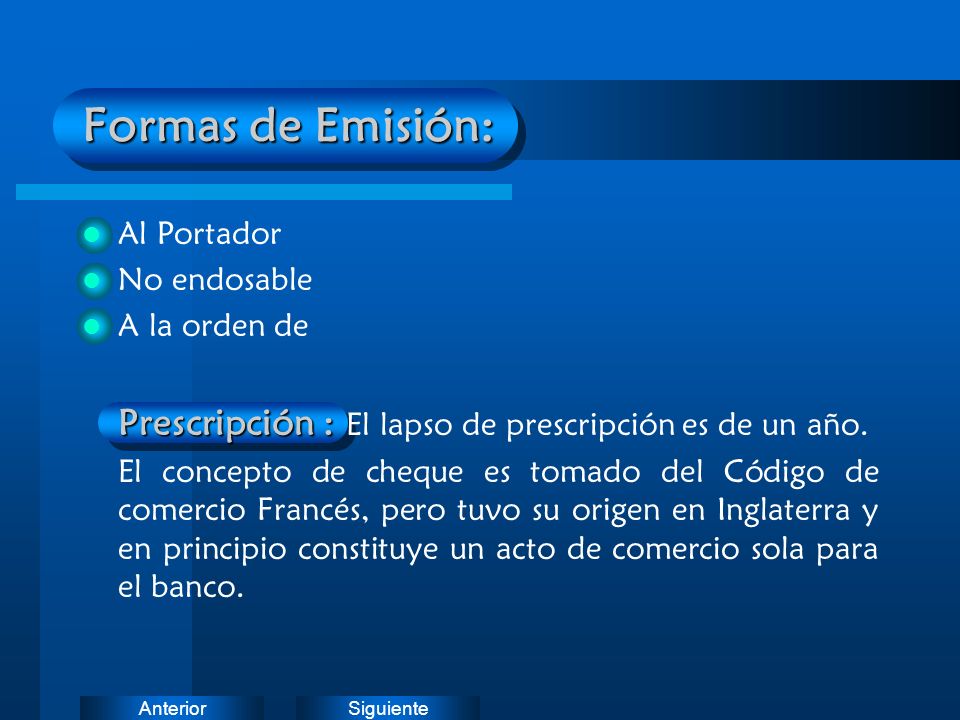 Formas de Emisión:

Al Portador
No endosable
A la orden de

Prescripción : El lapso de prescripción es de un año.

El concepto de cheque es tomado del Código de comercio Francés, pero tuvo su origen en Inglaterra y en principio constituye un acto de comercio sola para el banco.

Anterior
Siguiente